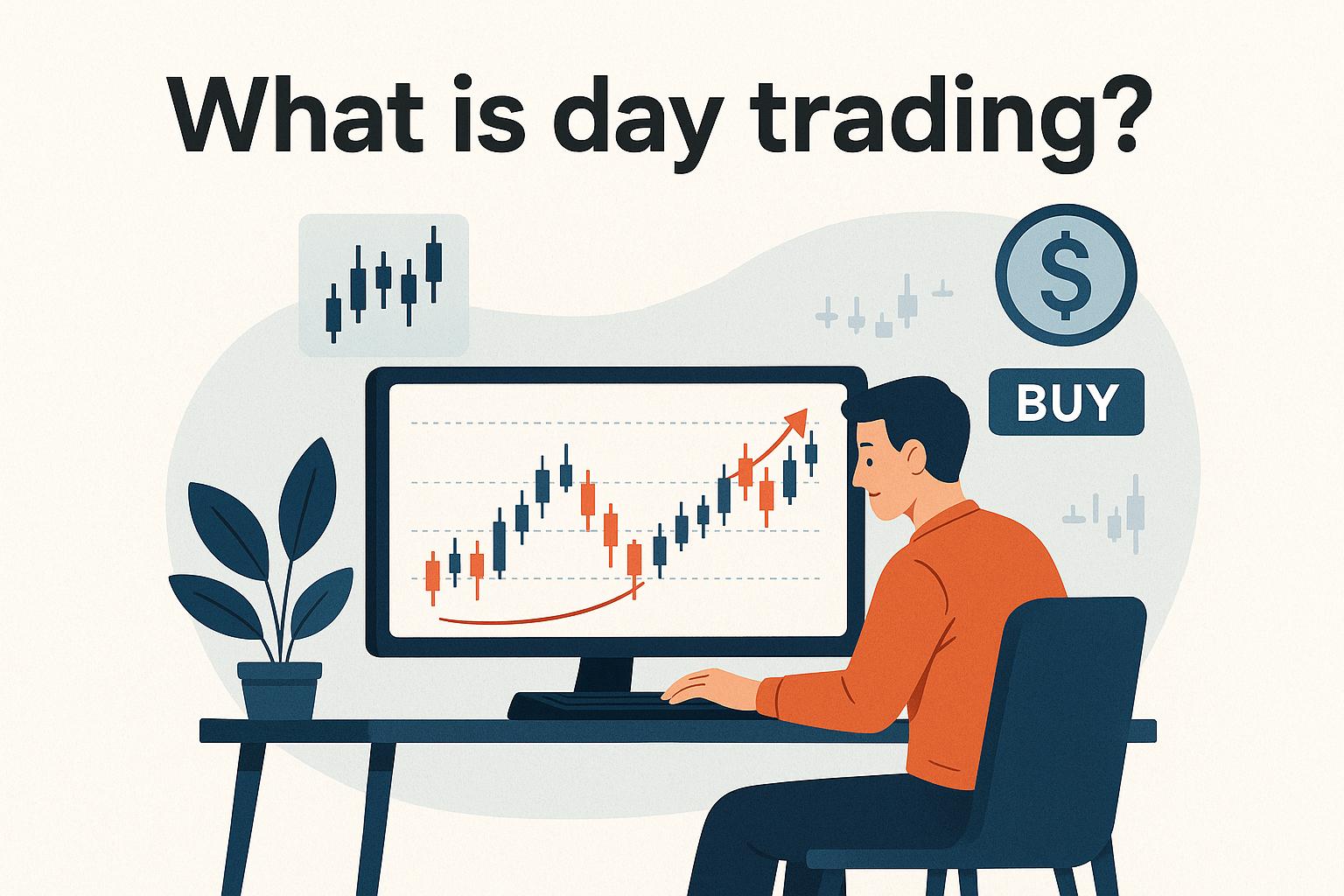 What is day trading?

$

BUY